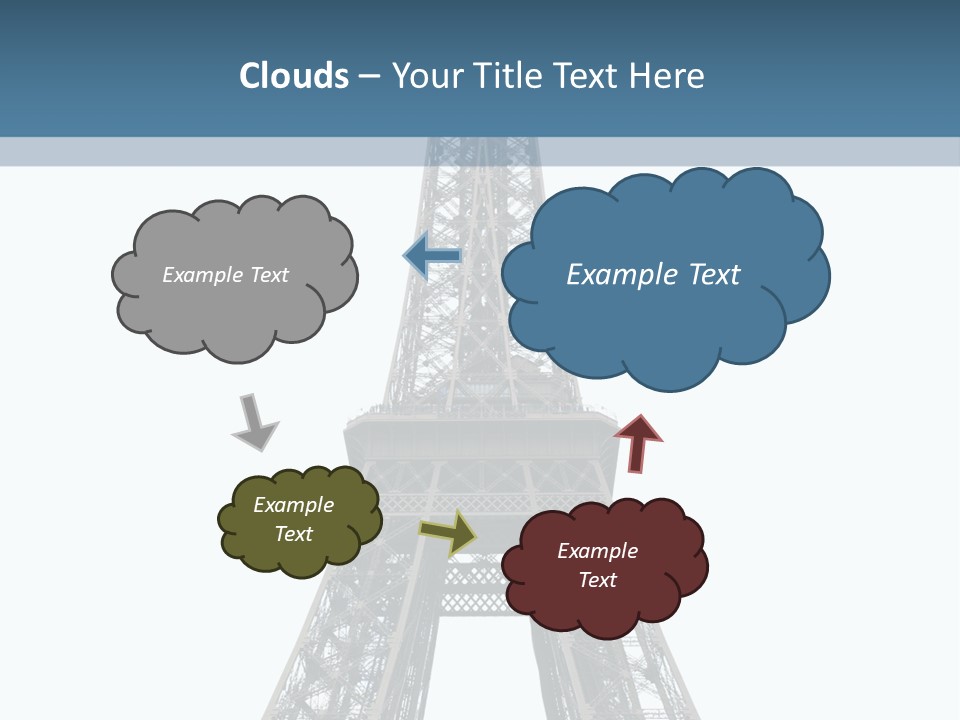 Clouds – Your Title Text Here

Example Text

Example Text

Example Text

Example Text